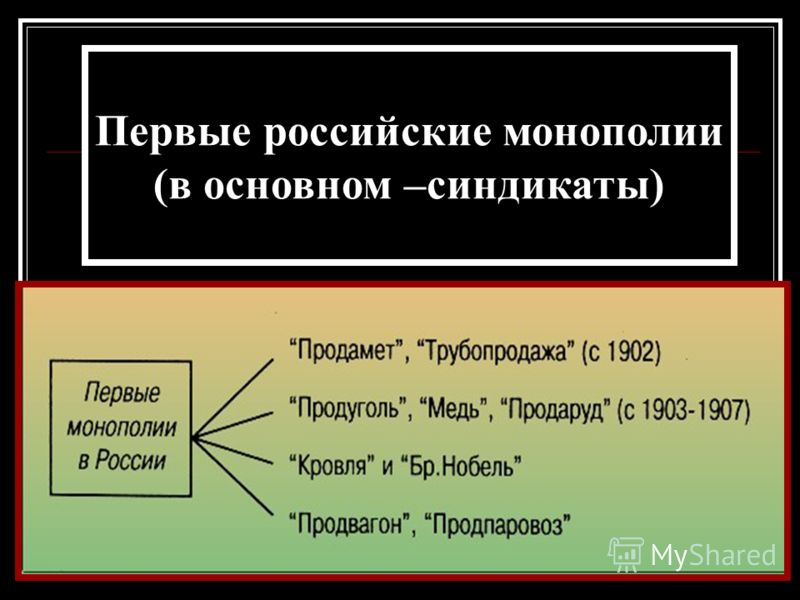 Первые российские монополии (в основном –синдикаты)

Первые монополии в России

“Продамет”, “Трубопродажа” (с 1902)

“Продуголь”, “Медь”, “Продаруд” (с 1903-1907)

“Кровля” и “Бр.Нобель”

“Продвагон”, “Продпаровоз”

MyShared